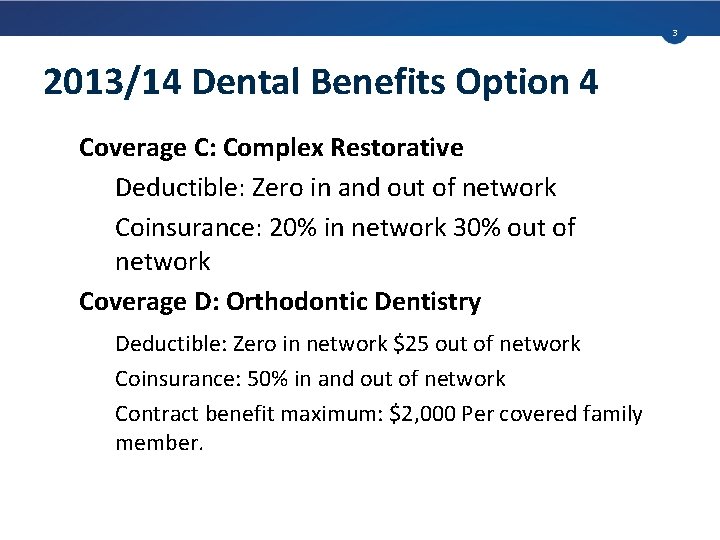 3

2013/14 Dental Benefits Option 4

Coverage C: Complex Restorative

Deductible: Zero in and out of network

Coinsurance: 20% in network 30% out of network

Coverage D: Orthodontic Dentistry

Deductible: Zero in network \$25 out of network

Coinsurance: 50% in and out of network

Contract benefit maximum: \$2,000 Per covered family member.